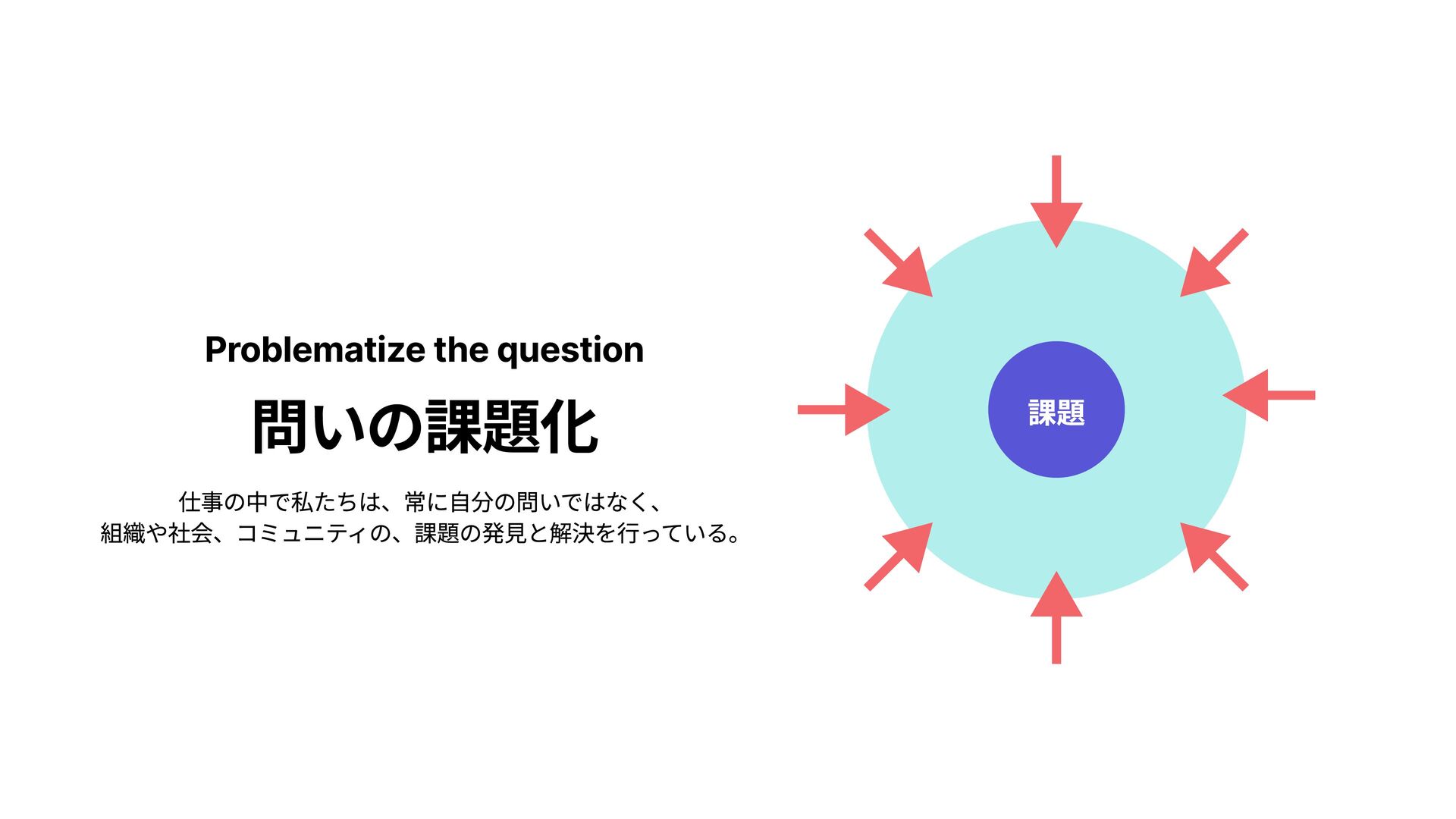 Problematize the question

問いの課題化

仕事の中で私たちは、常に自分の問いではなく、
組織や社会、コミュニティの、課題の発見と解決を行っている。

課題